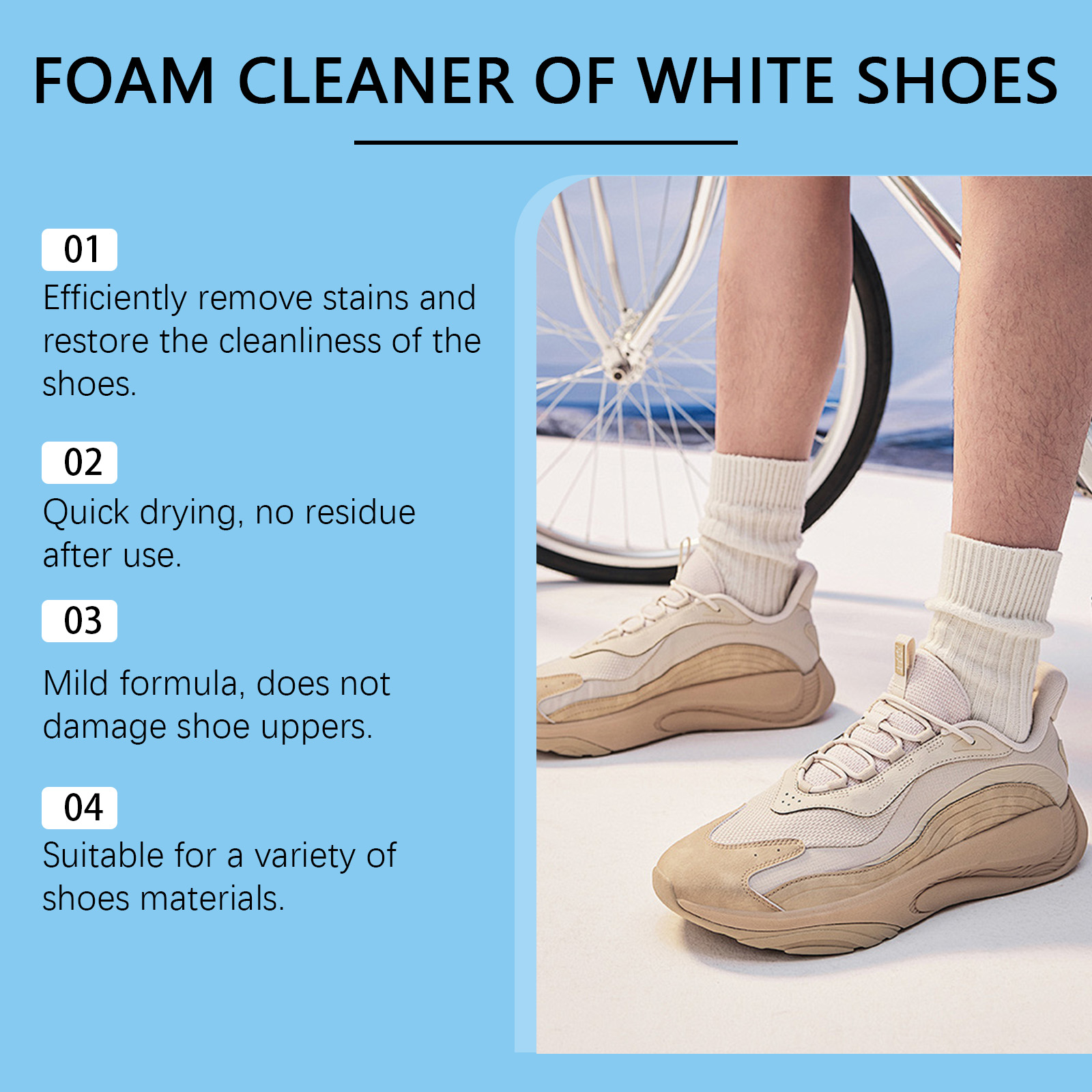 FOAM CLEANER OF WHITE SHOES

01
Efficiently remove stains and restore the cleanliness of the shoes.

02
Quick drying, no residue after use.

03
Mild formula, does not damage shoe uppers.

04
Suitable for a variety of shoes materials.